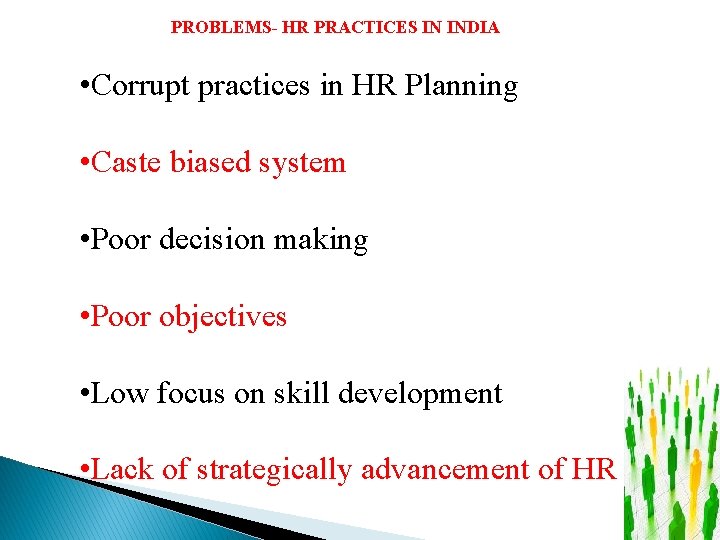 PROBLEMS- HR PRACTICES IN INDIA

•Corrupt practices in HR Planning

•Caste biased system

•Poor decision making

•Poor objectives

•Low focus on skill development

•Lack of strategically advancement of HR